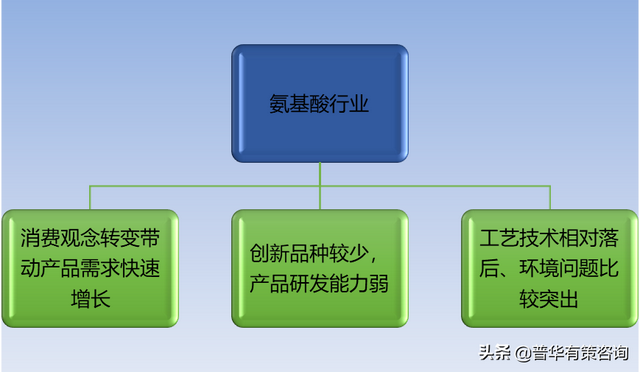 氨基酸行业

消费观念转变带动产品需求快速增长

创新品种较少，产品研发能力弱

工艺技术相对落后、环境问题比较突出

头条 @普华有策咨询